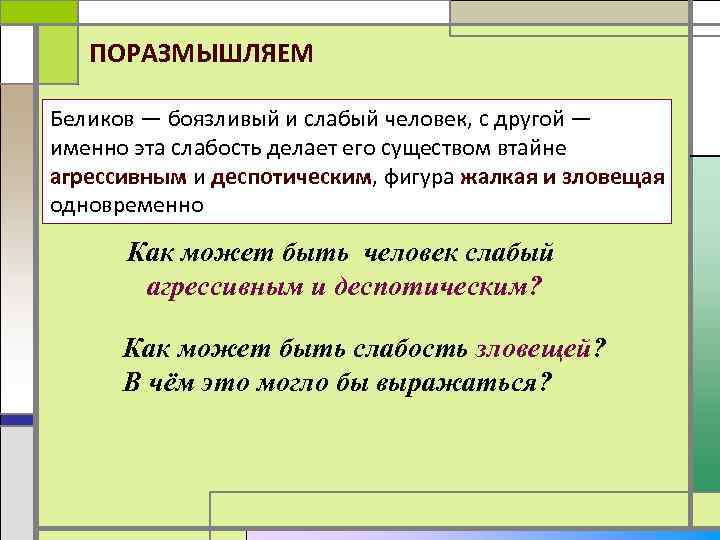 ПОРАЗМЫШЛЯЕМ

Беликов — боязливый и слабый человек, с другой — именно эта слабость делает его существом втайне агрессивным и деспотическим, фигура жалкая и зловещая одновременно

Как может быть человек слабый агрессивным и деспотическим?

Как может быть слабость зловещей?
В чём это могло бы выражаться?